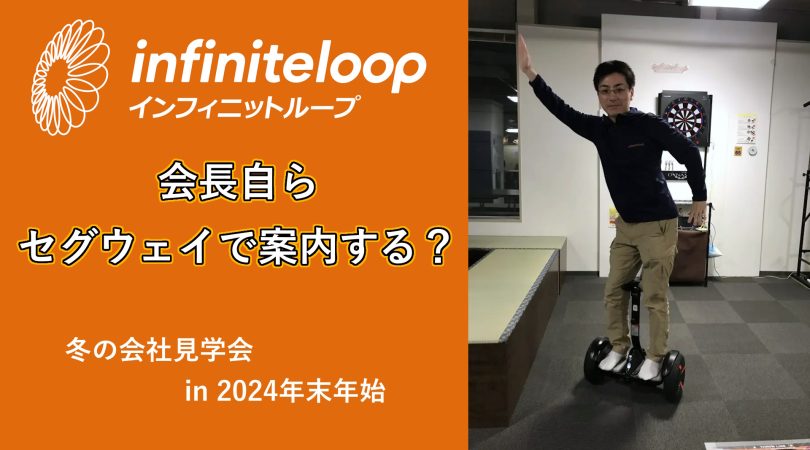 infiniteloop
インフィニットループ

会長自ら
セグウェイで案内する？

冬の会社見学会
in 2024年末年始